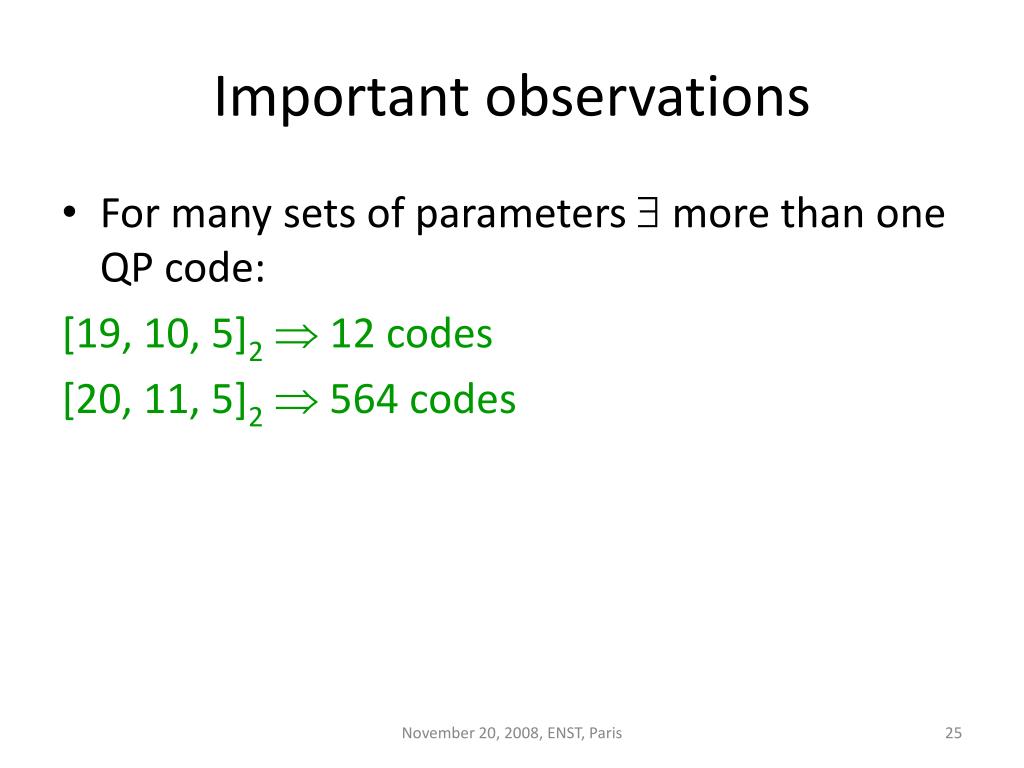 Important observations

• For many sets of parameters $\exists$ more than one QP code:

$[19, 10, 5]_2 \Rightarrow$ 12 codes

$[20, 11, 5]_2 \Rightarrow$ 564 codes

November 20, 2008, ENST, Paris

25